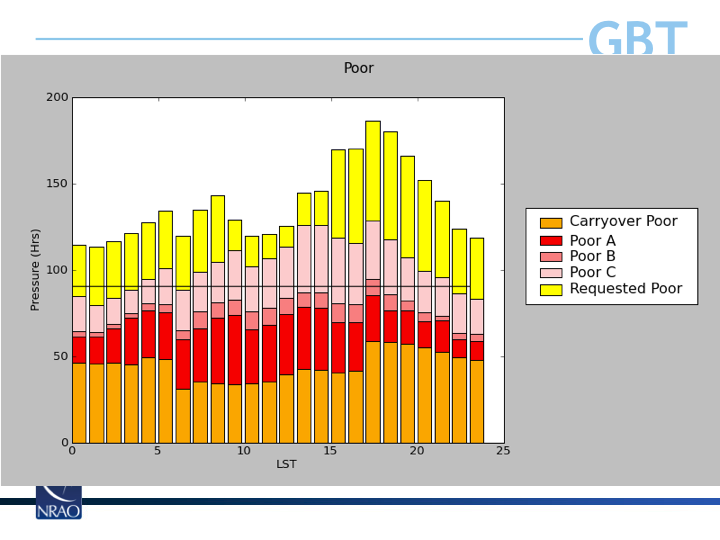 GBT

Poor

200
150
100
50
0

Pressure (Hrs)

0 5 10 15 20 25

LST

Carryover Poor
Poor A
Poor B
Poor C
Requested Poor

NRAO